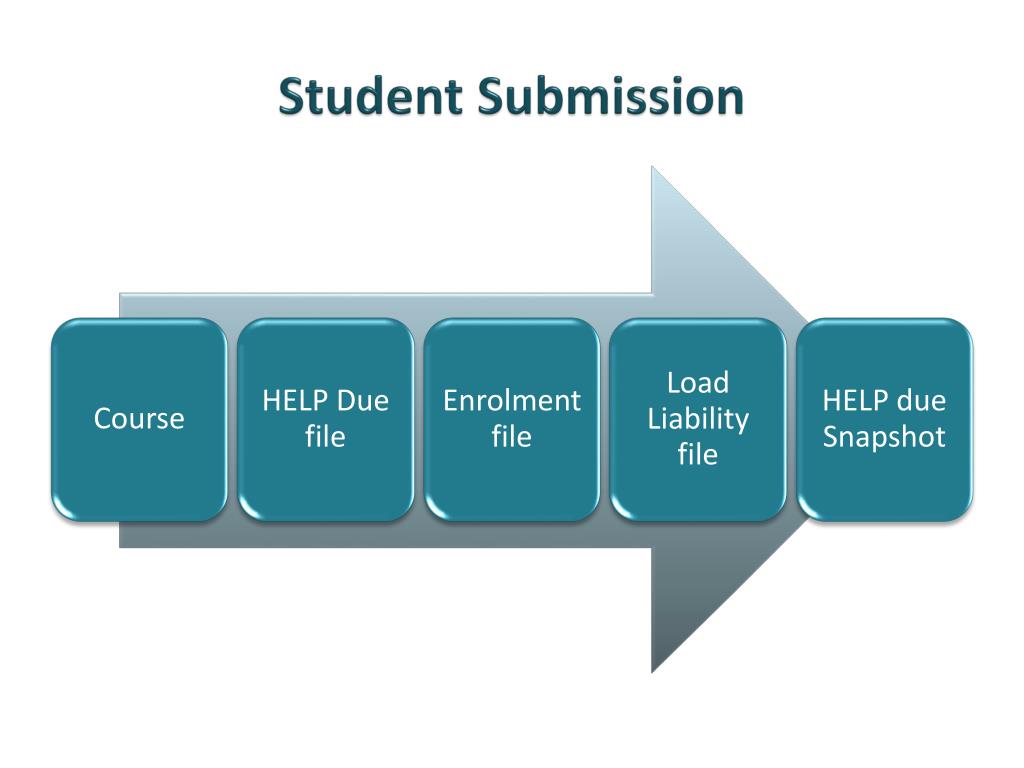 Student Submission

Course

HELP Due file

Enrolment file

Load Liability file

HELP due Snapshot